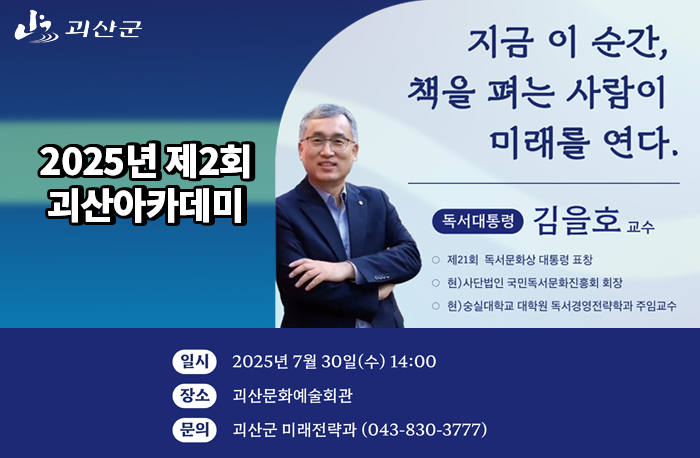 괴산군

2025년 제2회
괴산아카데미

지금 이 순간,
책을 펴는 사람이
미래를 연다.

독서대통령 김을호 교수

○ 제21회 독서문화상 대통령 표창
○ 현)사단법인 국민독서문화진흥회 회장
○ 현)숭실대학교 대학원 독서경영전략학과 주임교수

일시 2025년 7월 30일(수) 14:00
장소 괴산문화예술회관
문의 괴산군 미래전략과 (043-830-3777)